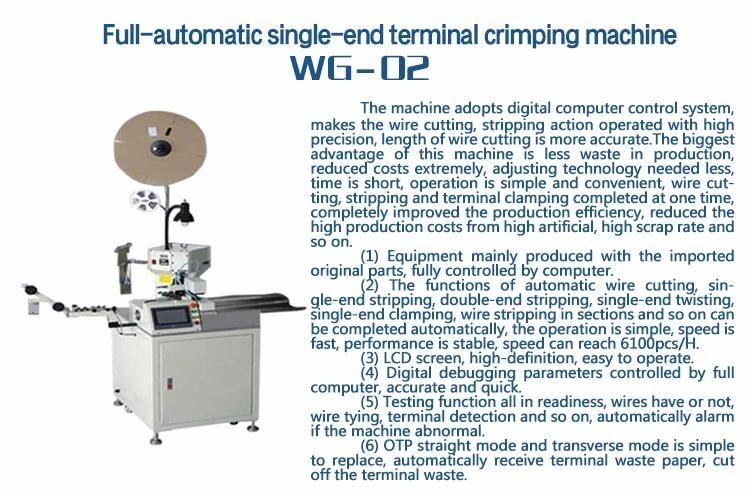 Full-automatic single-end terminal crimping machine
WG-02

The machine adopts digital computer control system, makes the wire cutting, stripping action operated with high precision, length of wire cutting is more accurate.The biggest advantage of this machine is less waste in production, reduced costs extremely, adjusting technology needed less, time is short, operation is simple and convenient, wire cutting, stripping and terminal clamping completed at one time, completely improved the production efficiency, reduced the high production costs from high artificial, high scrap rate and so on.

(1) Equipment mainly produced with the imported original parts, fully controlled by computer.

(2) The functions of automatic wire cutting, single-end stripping, double-end stripping, single-end twisting, single-end clamping, wire stripping in sections and so on can be completed automatically, the operation is simple, speed is fast, performance is stable, speed can reach 6100pcs/H.

(3) LCD screen, high-definition, easy to operate.

(4) Digital debugging parameters controlled by full computer, accurate and quick.

(5) Testing function all in readiness, wires have or not, wire tying, terminal detection and so on, automatically alarm if the machine abnormal.

(6) OTP straight mode and transverse mode is simple to replace, automatically receive terminal waste paper, cut off the terminal waste.